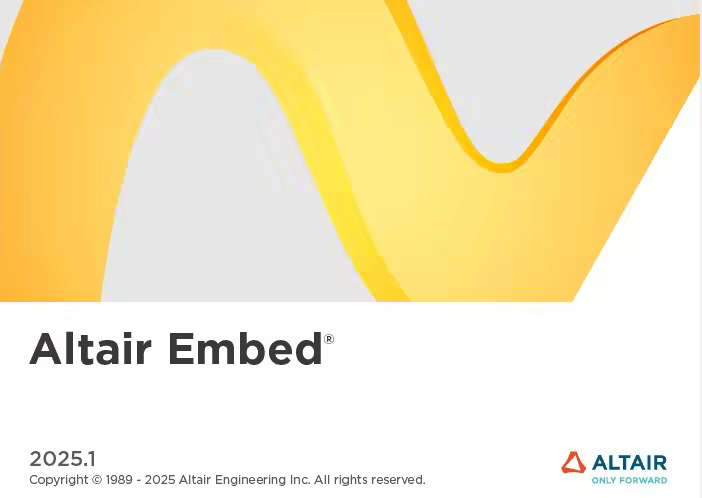 Altair Embed®

2025.1

Copyright © 1989 - 2025 Altair Engineering Inc. All rights reserved.

ALTAIR
ONLY FORWARD